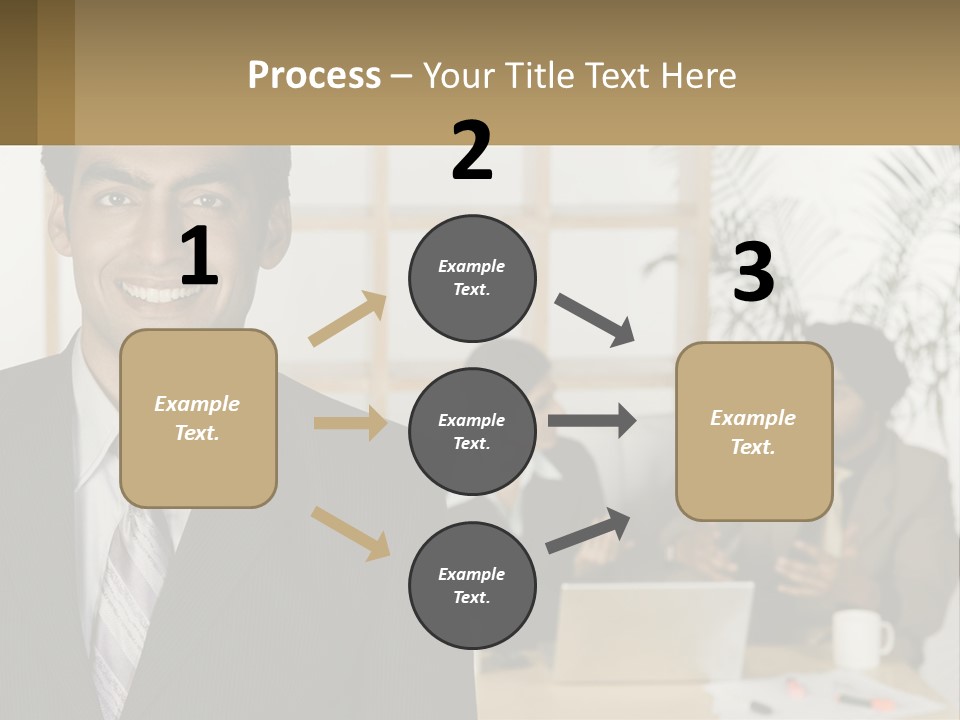 Process – Your Title Text Here

1

Example Text.

2

Example Text.

Example Text.

Example Text.

3

Example Text.